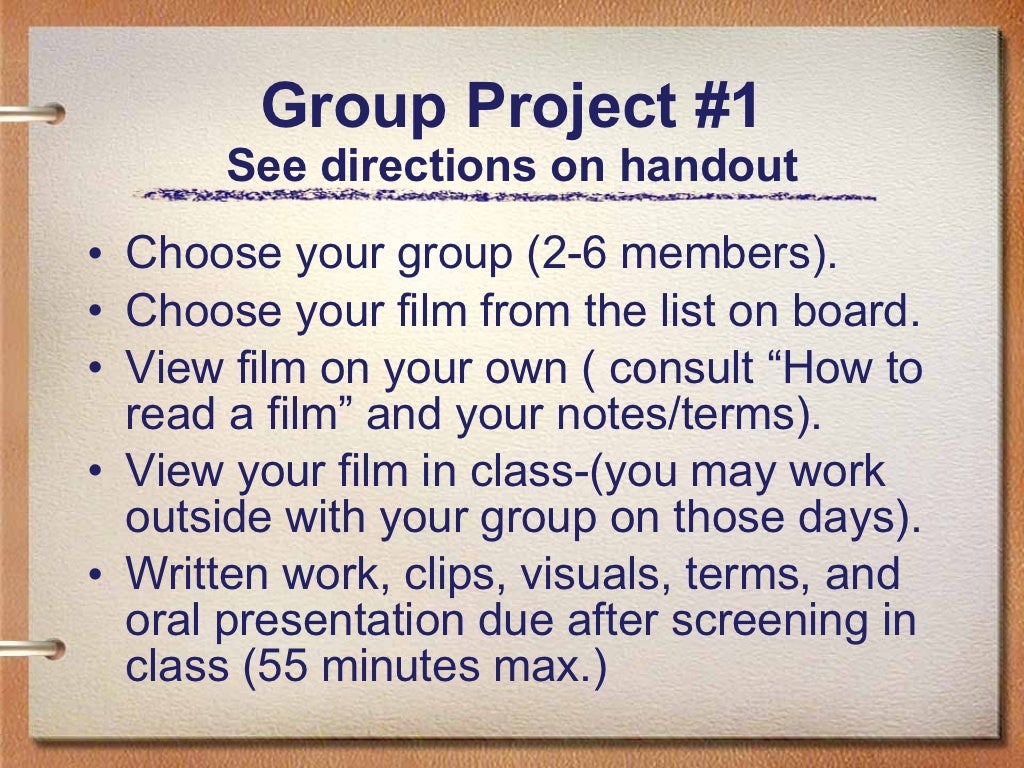 Group Project #1
See directions on handout

• Choose your group (2-6 members).
• Choose your film from the list on board.
• View film on your own ( consult “How to read a film” and your notes/terms).
• View your film in class-(you may work outside with your group on those days).
• Written work, clips, visuals, terms, and oral presentation due after screening in class (55 minutes max.)